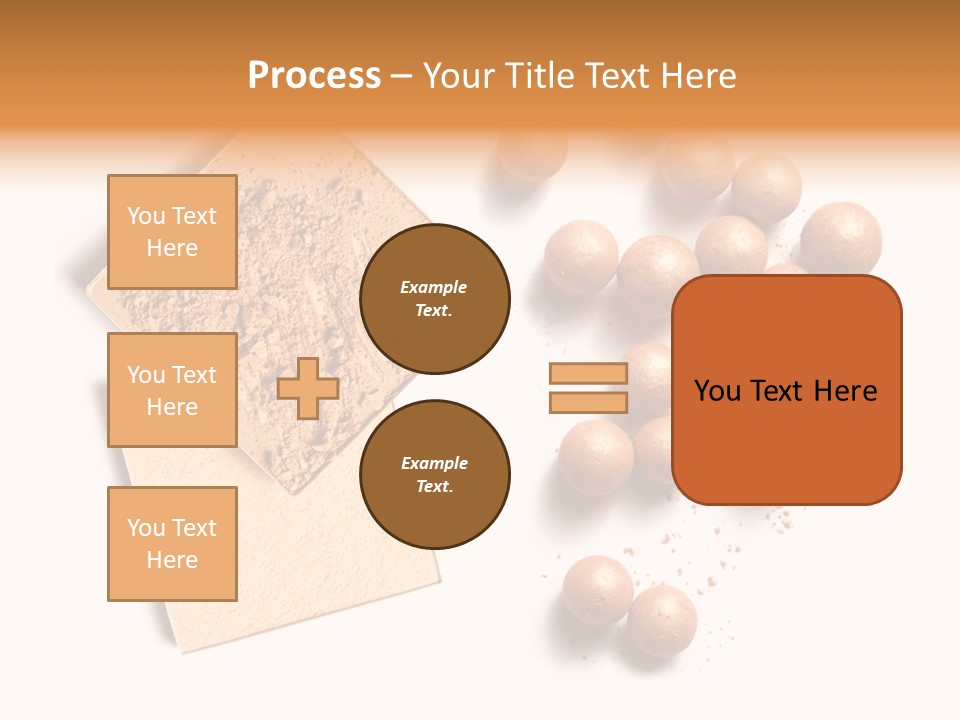 Process – Your Title Text Here

You Text Here

You Text Here

You Text Here

Example Text.

Example Text.

You Text Here